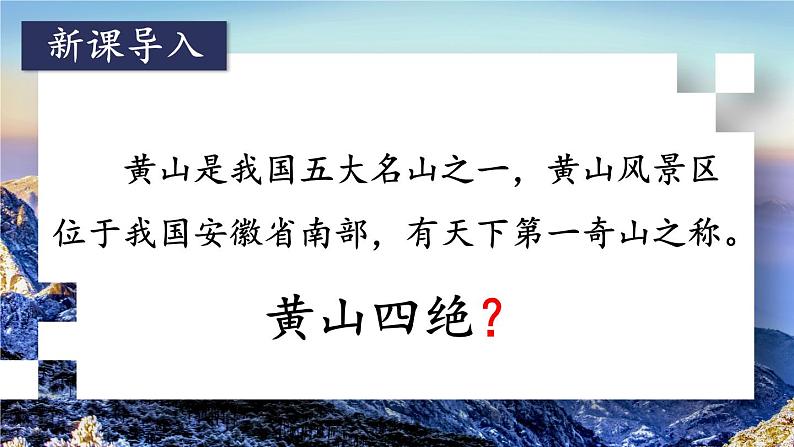 新课导入

黄山是我国五大名山之一，黄山风景区位于我国安徽省南部，有天下第一奇山之称。

黄山四绝？